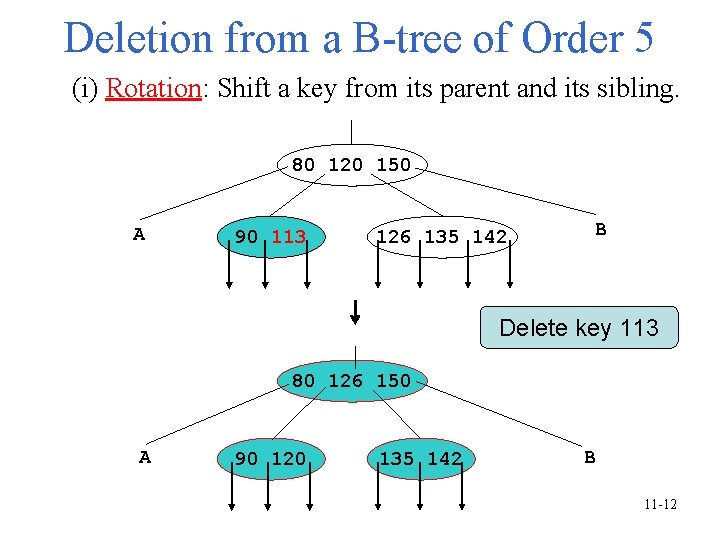 Deletion from a B-tree of Order 5

(i) Rotation: Shift a key from its parent and its sibling.

80 120 150

A

90 113

126 135 142

B

Delete key 113

80 126 150

A

90 120

135 142

B

11-12